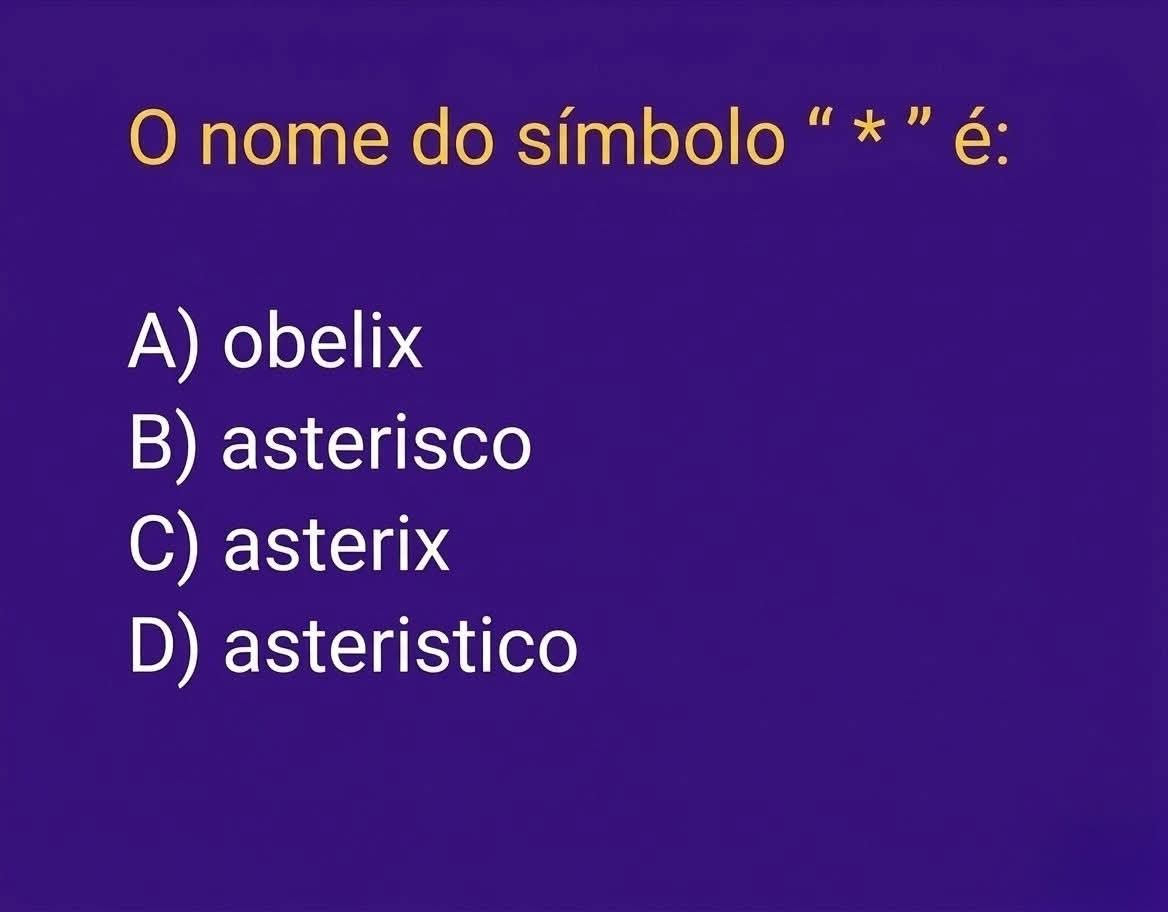 O nome do símbolo “ * ” é:

A) obelix
B) asterisco
C) asterix
D) asteristico